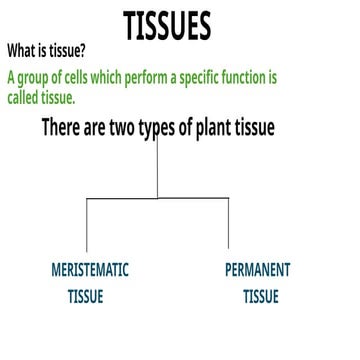 TISSUES

What is tissue?

A group of cells which perform a specific function is called tissue.

There are two types of plant tissue

MERISTEMATIC TISSUE

PERMANENT TISSUE